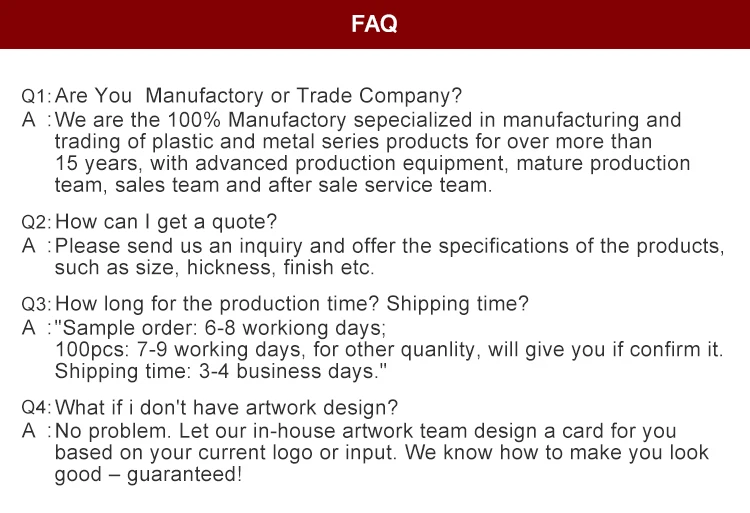 FAQ

Q1: Are You Manufactory or Trade Company?
A : We are the 100% Manufactory sepecialized in manufacturing and trading of plastic and metal series products for over more than 15 years, with advanced production equipment, mature production team, sales team and after sale service team.

Q2: How can I get a quote?
A : Please send us an inquiry and offer the specifications of the products, such as size, hickness, finish etc.

Q3: How long for the production time? Shipping time?
A : "Sample order: 6-8 workiong days;
100pcs: 7-9 working days, for other quanlity, will give you if confirm it.
Shipping time: 3-4 business days."

Q4: What if i don't have artwork design?
A : No problem. Let our in-house artwork team design a card for you based on your current logo or input. We know how to make you look good – guaranteed!